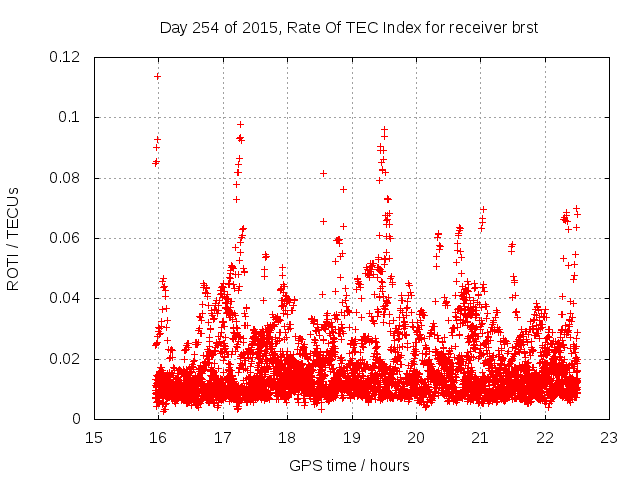 Day 254 of 2015, Rate Of TEC Index for receiver brst

ROTI / TECUs

0.12
0.1
0.08
0.06
0.04
0.02
0

15 16 17 18 19 20 21 22 23

GPS time / hours